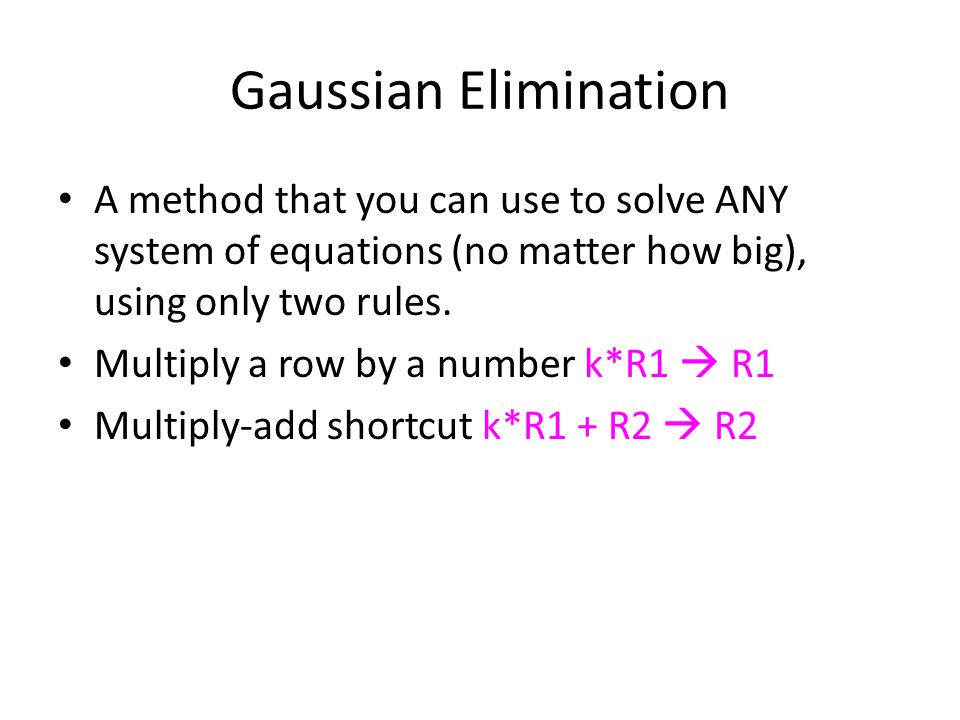 Gaussian Elimination

• A method that you can use to solve ANY system of equations (no matter how big), using only two rules.
• Multiply a row by a number k*R1 → R1
• Multiply-add shortcut k*R1 + R2 → R2